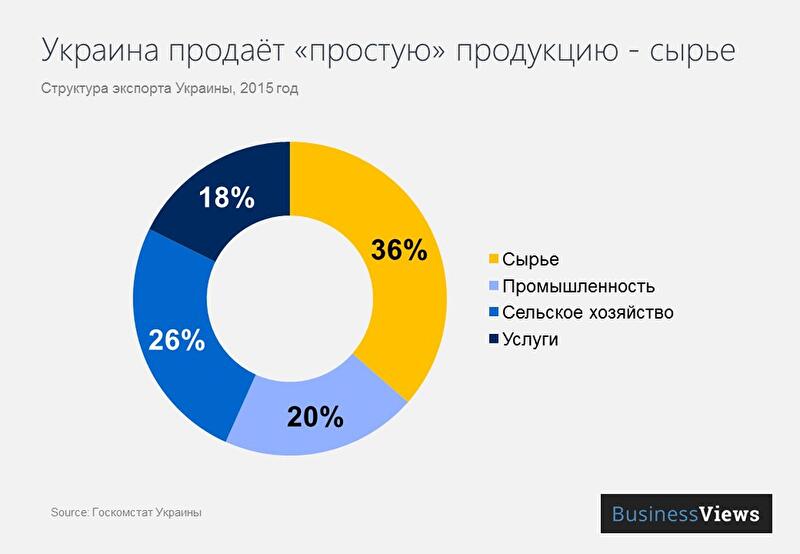 Украина продаёт «простую» продукцию - сырье

Структура экспорта Украины, 2015 год

18%
36%
26%
20%

Сырье
Промышленность
Сельское хозяйство
Услуги

Source: Госкомстат Украины

BusinessViews